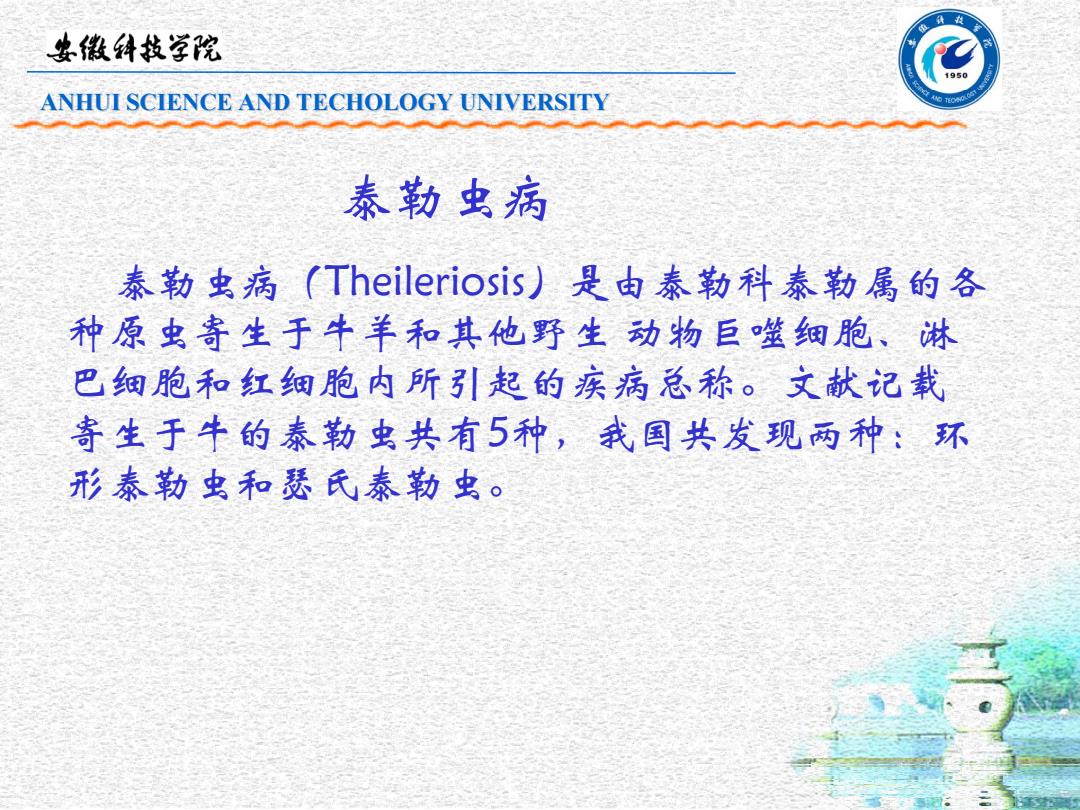 安徽科技学院

ANHUI SCIENCE AND TECHOLOGY UNIVERSITY

安徽科技学院 1950 ANHUI SCIENCE AND TECHNOLOGY UNIVERSITY

泰勒虫病

泰勒虫病（Theileriosis）是由泰勒科泰勒属的各种原虫寄生于牛羊和其他野生 动物巨噬细胞、淋巴细胞和红细胞内所引起的疾病总称。文献记载寄生于牛的泰勒虫共有5种，我国共发现两种：环形泰勒虫和瑟氏泰勒虫。